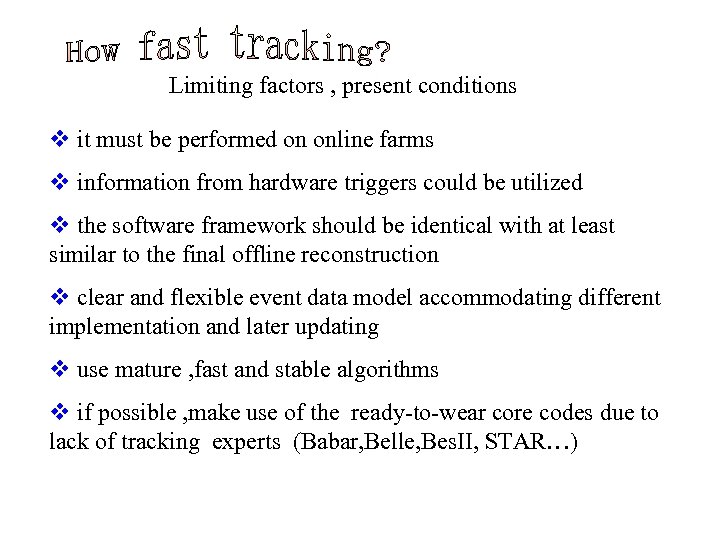 How fast tracking?
Limiting factors , present conditions

❖ it must be performed on online farms

❖ information from hardware triggers could be utilized

❖ the software framework should be identical with at least similar to the final offline reconstruction

❖ clear and flexible event data model accommodating different implementation and later updating

❖ use mature ,fast and stable algorithms

❖ if possible ,make use of the ready-to-wear core codes due to lack of tracking experts (Babar,Belle,BesII, STAR…)